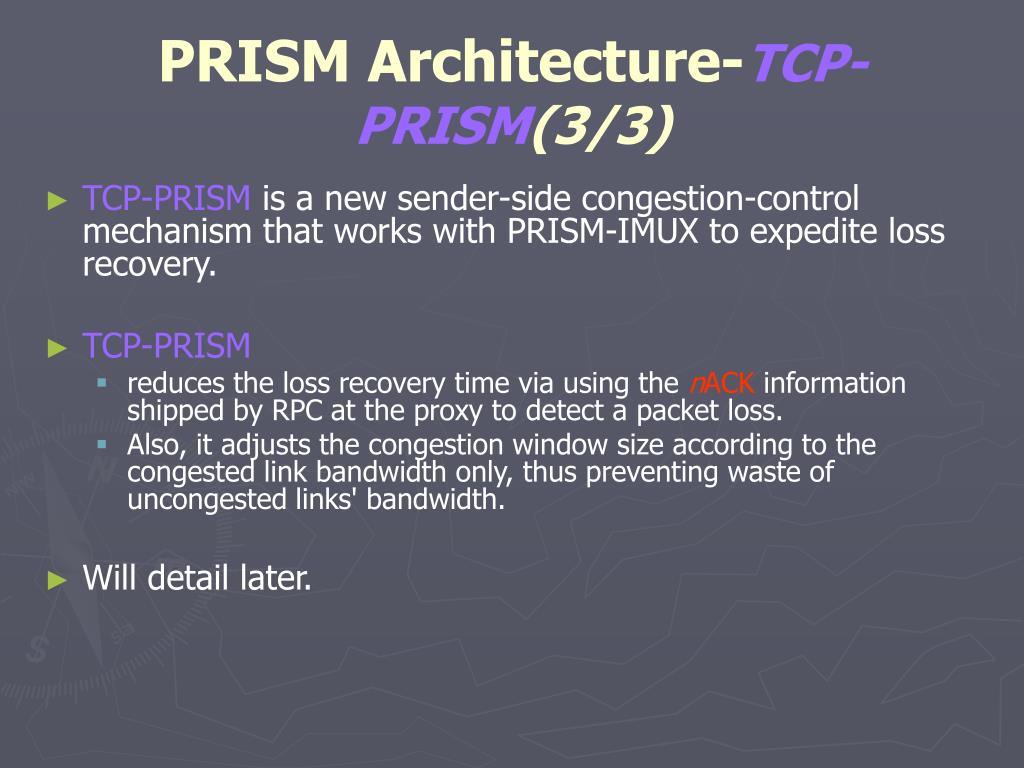 PRISM Architecture-TCP-PRISM(3/3)

► TCP-PRISM is a new sender-side congestion-control mechanism that works with PRISM-IMUX to expedite loss recovery.

► TCP-PRISM
▪ reduces the loss recovery time via using the nACK information shipped by RPC at the proxy to detect a packet loss.
▪ Also, it adjusts the congestion window size according to the congested link bandwidth only, thus preventing waste of uncongested links' bandwidth.

► Will detail later.